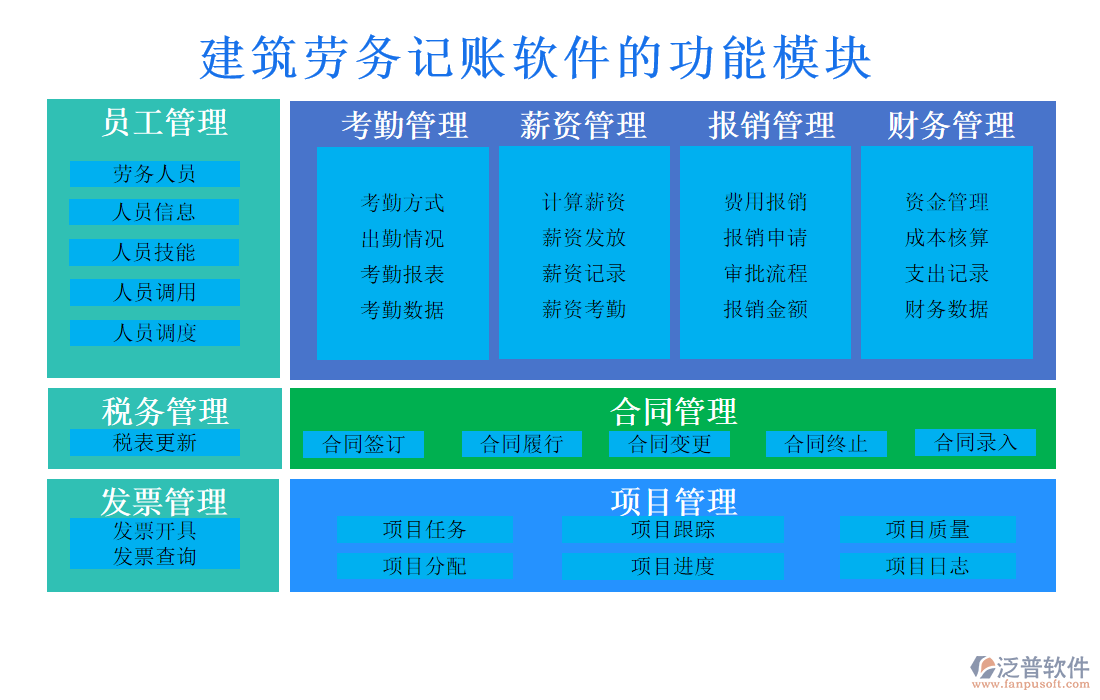 建筑劳务记账软件的功能模块

员工管理
劳务人员
人员信息
人员技能
人员调用
人员调度

考勤管理
考勤方式
出勤情况
考勤报表
考勤数据

薪资管理
计算薪资
薪资发放
薪资记录
薪资考勤

报销管理
费用报销
报销申请
审批流程
报销金额

财务管理
资金管理
成本核算
支出记录
财务数据

税务管理
税表更新

合同管理
合同签订
合同履行
合同变更
合同终止
合同录入

发票管理
发票开具
发票查询

项目管理
项目任务
项目跟踪
项目质量
项目分配
项目进度
项目日志

泛普软件
www.fanpusoft.com